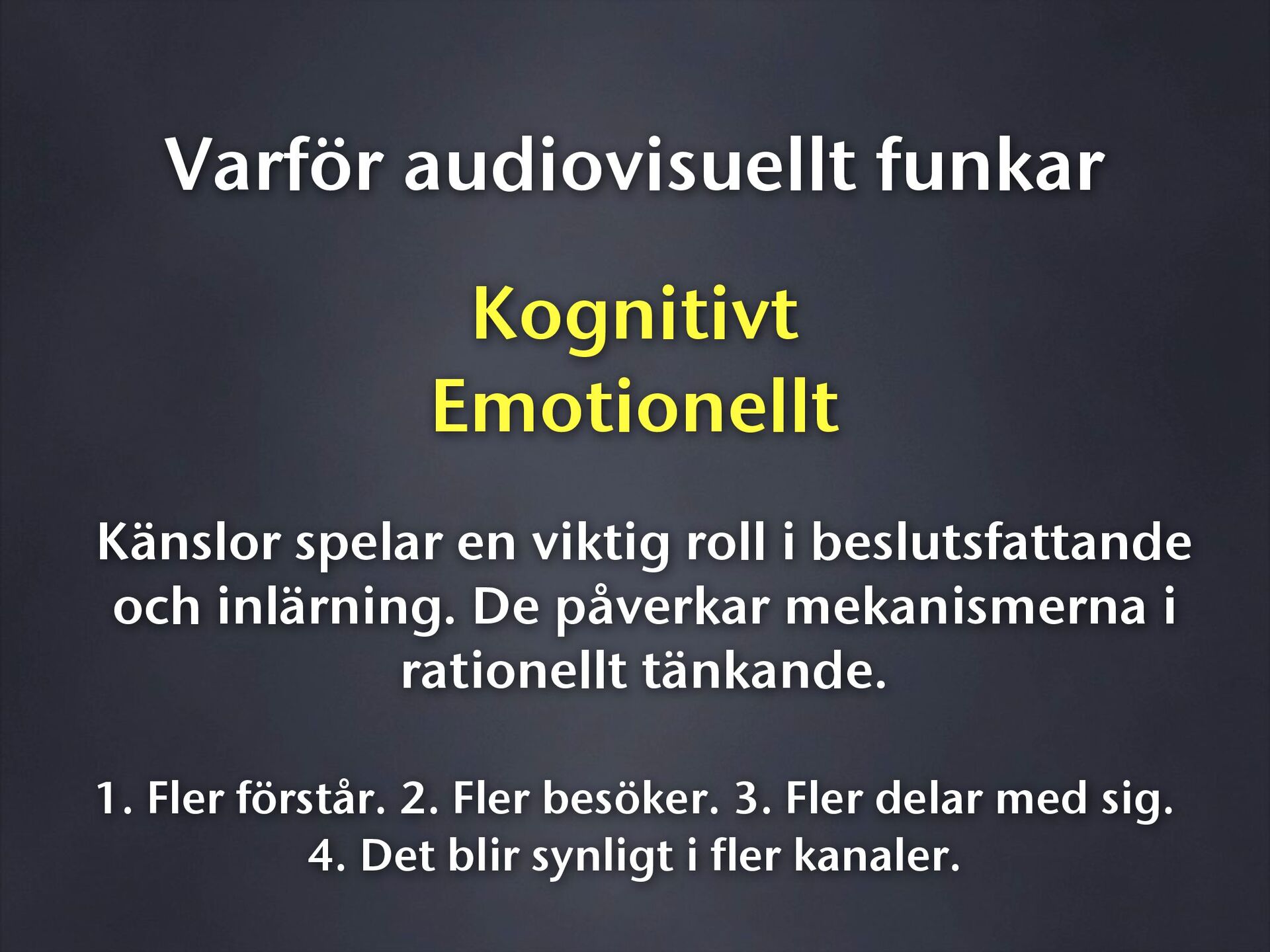 Varför audiovisuellt funkar

Kognitivt
Emotionellt

Känslor spelar en viktig roll i beslutsfattande och inlärning. De påverkar mekanismerna i rationellt tänkande.

1. Fler förstår. 2. Fler besöker. 3. Fler delar med sig. 4. Det blir synligt i fler kanaler.